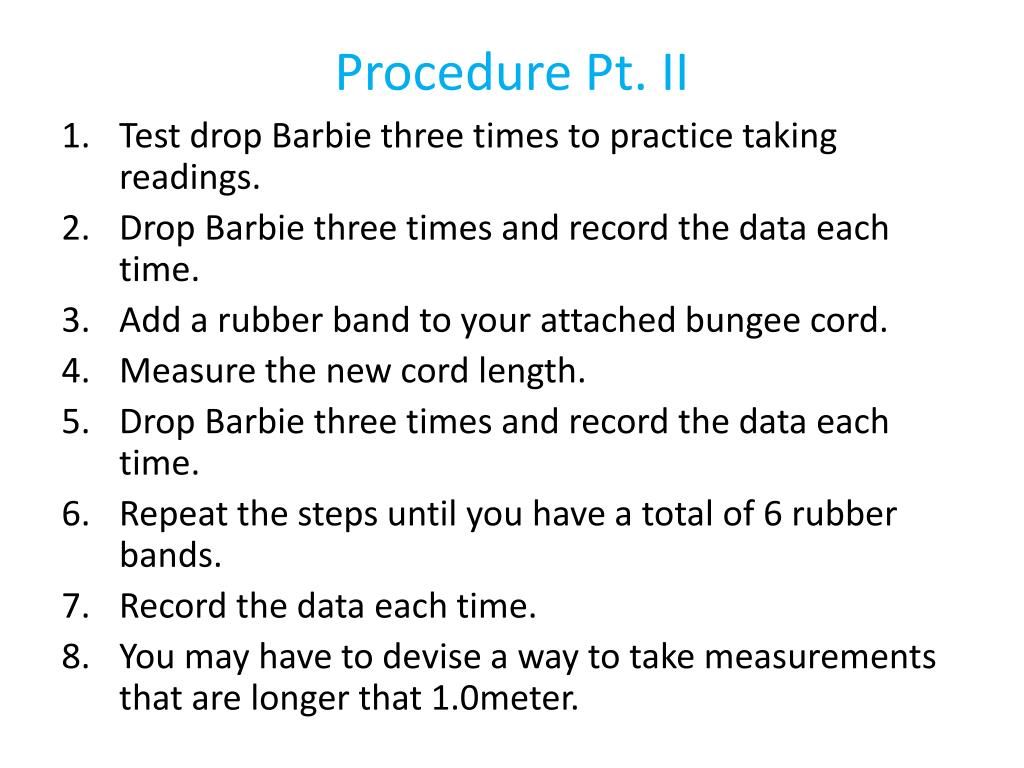 Procedure Pt. II

1. Test drop Barbie three times to practice taking readings.
2. Drop Barbie three times and record the data each time.
3. Add a rubber band to your attached bungee cord.
4. Measure the new cord length.
5. Drop Barbie three times and record the data each time.
6. Repeat the steps until you have a total of 6 rubber bands.
7. Record the data each time.
8. You may have to devise a way to take measurements that are longer that 1.0meter.